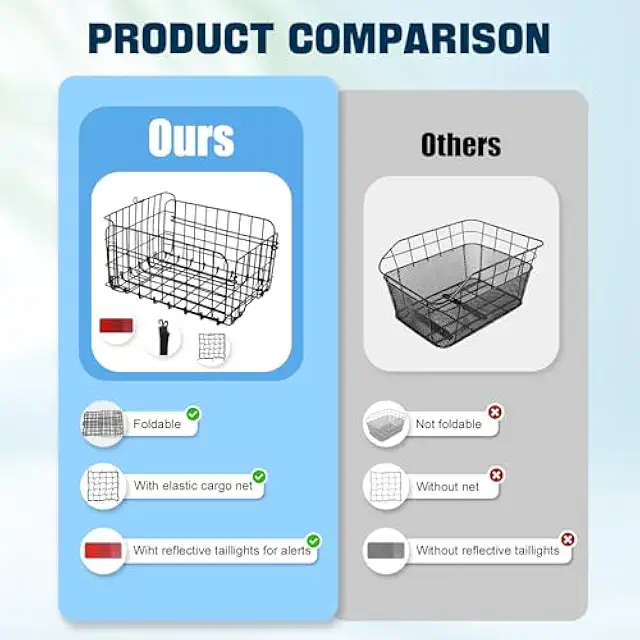 PRODUCT COMPARISON

Ours

Foldable

With elastic cargo net

Wiht reflective taillights for alerts

Others

Not foldable

Without net

Without reflective taillights